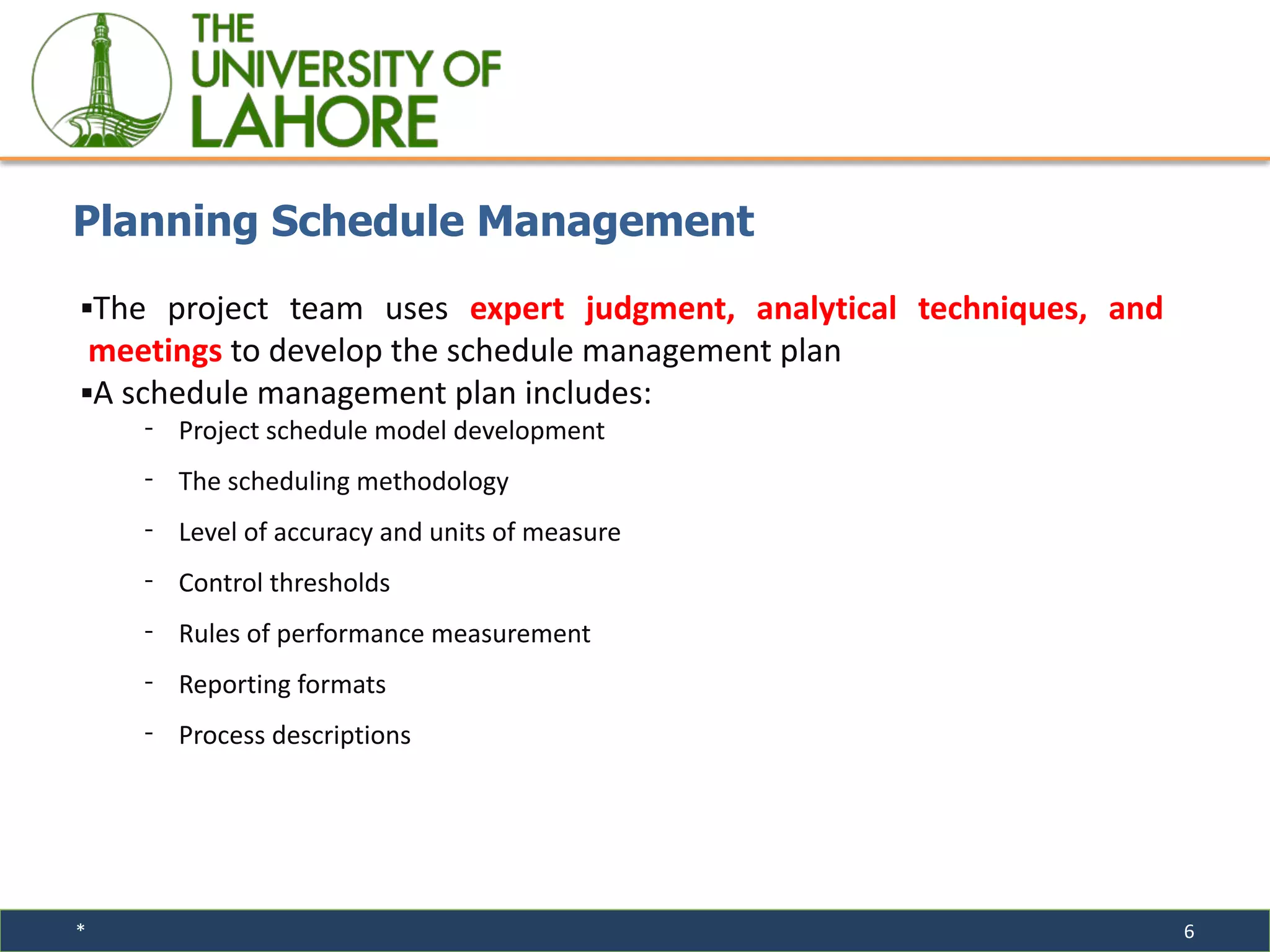 THE UNIVERSITY OF LAHORE

Planning Schedule Management

▪The project team uses expert judgment, analytical techniques, and meetings to develop the schedule management plan
▪A schedule management plan includes:
- Project schedule model development
- The scheduling methodology
- Level of accuracy and units of measure
- Control thresholds
- Rules of performance measurement
- Reporting formats
- Process descriptions

*
6